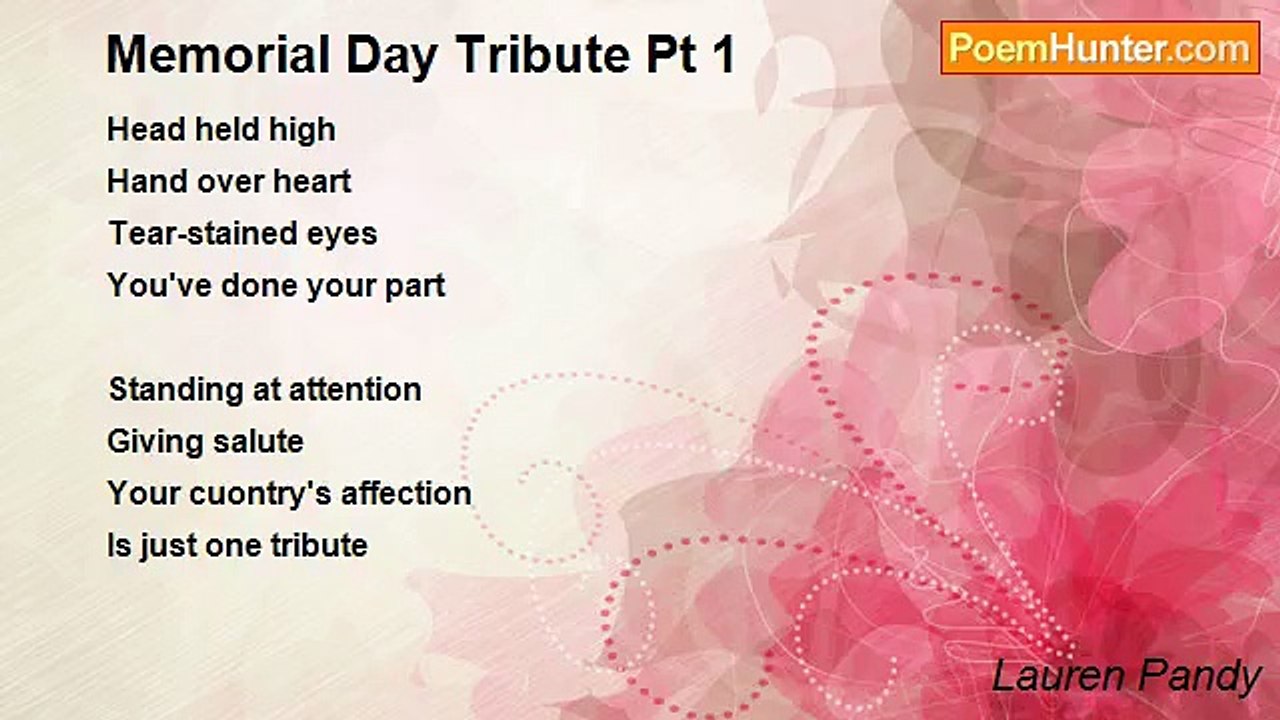 Memorial Day Tribute Pt 1

PoemHunter.com

Head held high
Hand over heart
Tear-stained eyes
You've done your part

Standing at attention
Giving salute
Your cuontry's affection
Is just one tribute

Lauren Pandy